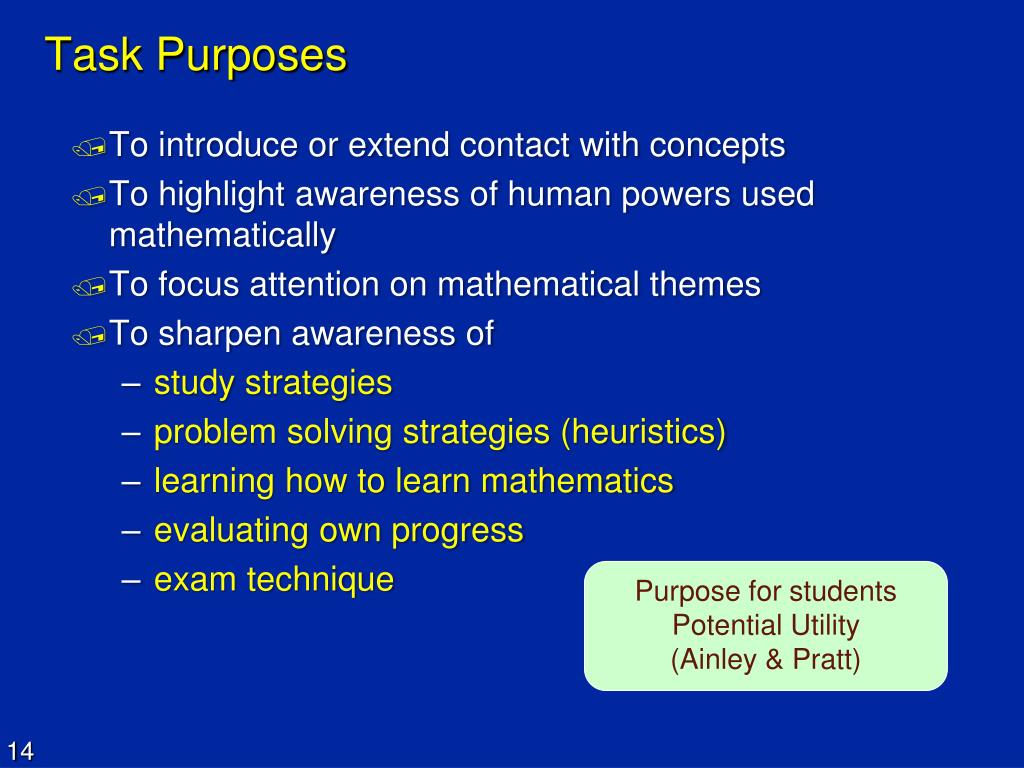 Task Purposes

To introduce or extend contact with concepts

To highlight awareness of human powers used mathematically

To focus attention on mathematical themes

To sharpen awareness of

– study strategies
– problem solving strategies (heuristics)
– learning how to learn mathematics
– evaluating own progress
– exam technique

Purpose for students
Potential Utility
(Ainley & Pratt)

14